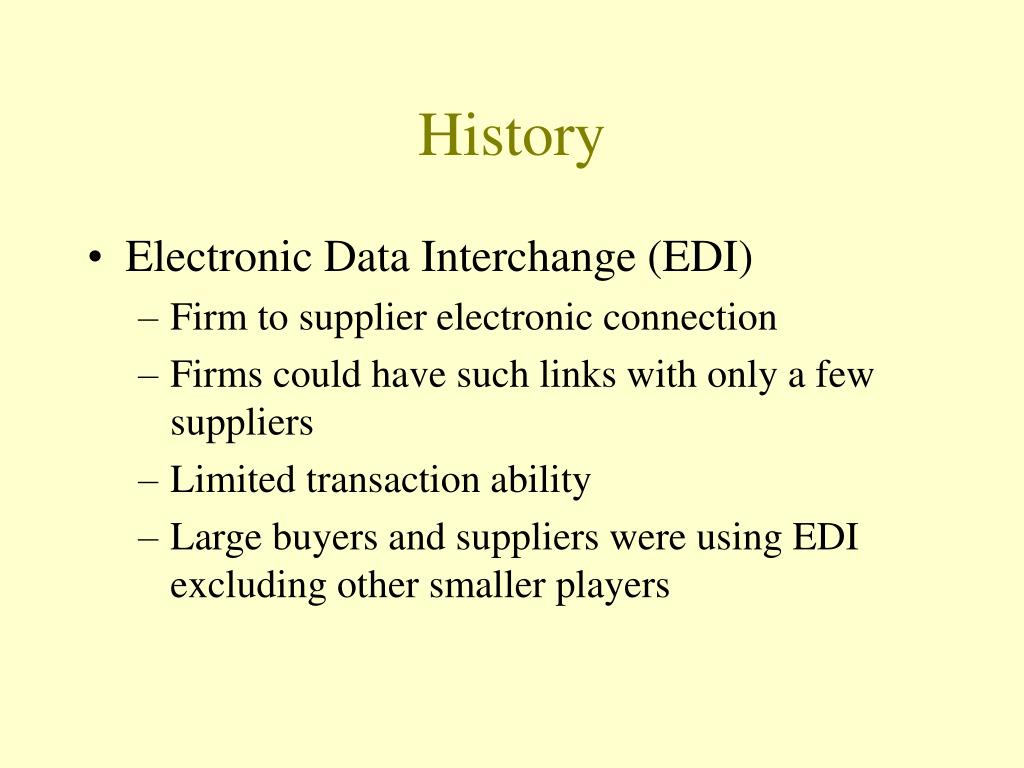 History

• Electronic Data Interchange (EDI)
– Firm to supplier electronic connection
– Firms could have such links with only a few suppliers
– Limited transaction ability
– Large buyers and suppliers were using EDI excluding other smaller players